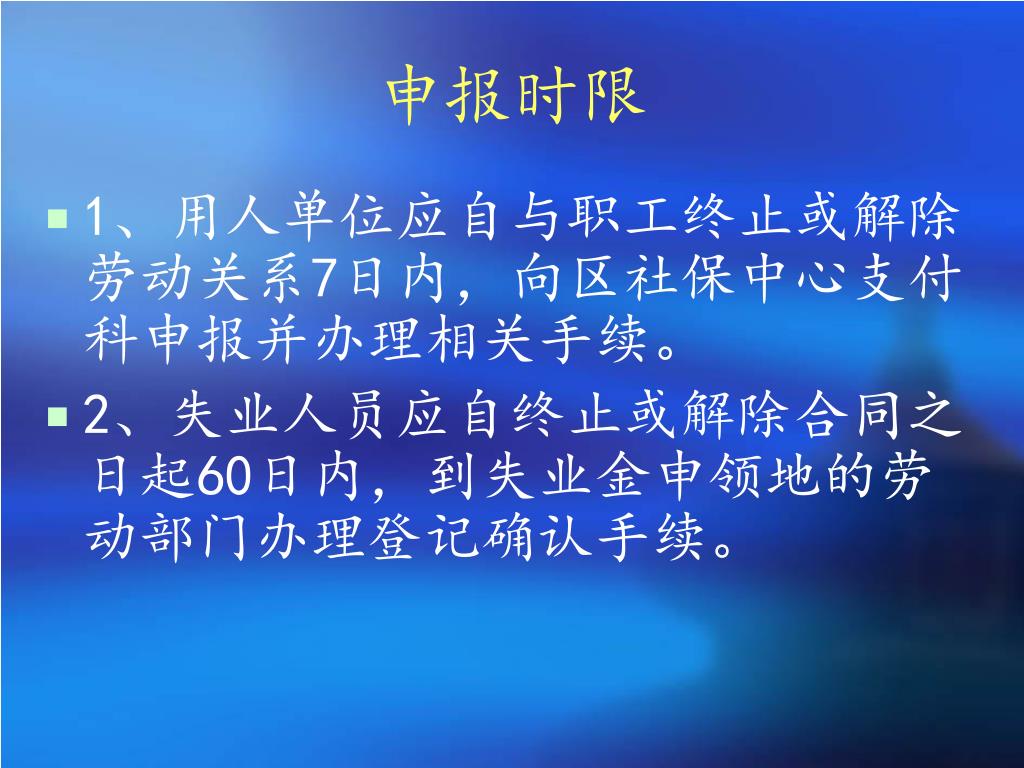 申报时限

1、用人单位应自与职工终止或解除劳动关系7日内，向区社保中心支付科申报并办理相关手续。

2、失业人员应自终止或解除合同之日起60日内，到失业金申领地的劳动部门办理登记确认手续。